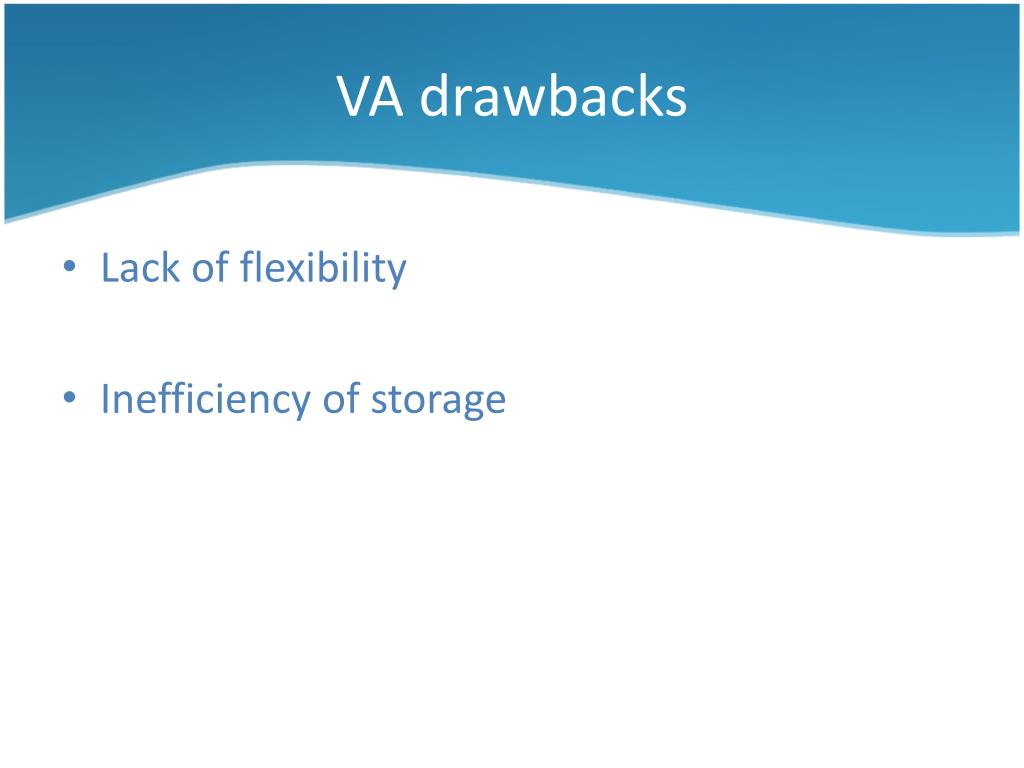 VA drawbacks

• Lack of flexibility

• Inefficiency of storage